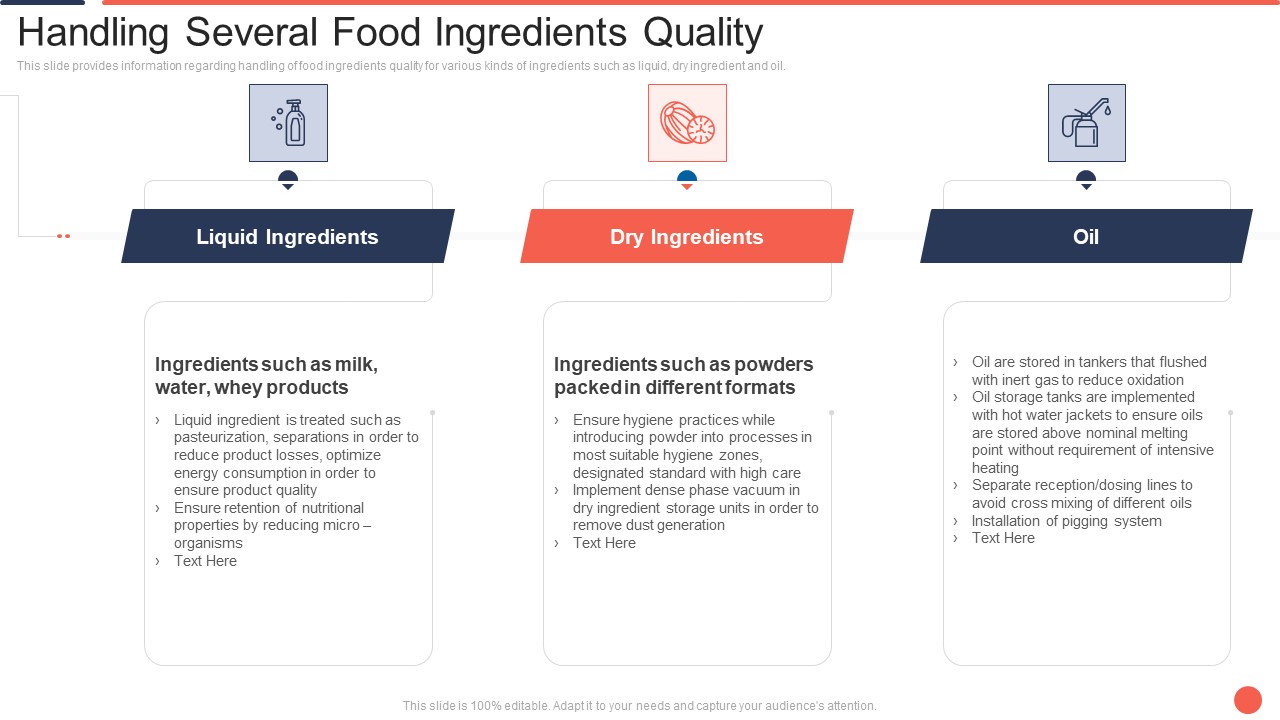 Handling Several Food Ingredients Quality

This slide provides information regarding handling of food ingredients quality for various kinds of ingredients such as liquid, dry ingredient and oil.

Liquid Ingredients

Ingredients such as milk, water, whey products

› Liquid ingredient is treated such as pasteurization, separations in order to reduce product losses, optimize energy consumption in order to ensure product quality
› Ensure retention of nutritional properties by reducing micro – organisms
› Text Here

Dry Ingredients

Ingredients such as powders packed in different formats

› Ensure hygiene practices while introducing powder into processes in most suitable hygiene zones, designated standard with high care
› Implement dense phase vacuum in dry ingredient storage units in order to remove dust generation
› Text Here

Oil

› Oil are stored in tankers that flushed with inert gas to reduce oxidation
› Oil storage tanks are implemented with hot water jackets to ensure oils are stored above nominal melting point without requirement of intensive heating
› Separate reception/dosing lines to avoid cross mixing of different oils
› Installation of pigging system
› Text Here

This slide is 100% editable. Adapt it to your needs and capture your audience's attention.